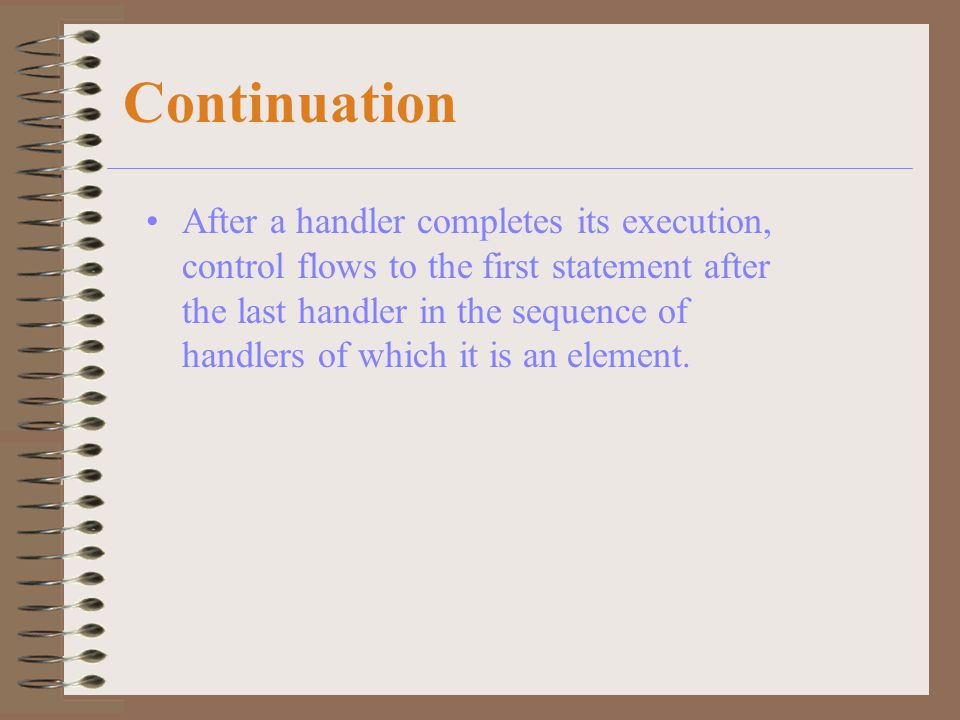 Continuation

• After a handler completes its execution, control flows to the first statement after the last handler in the sequence of handlers of which it is an element.